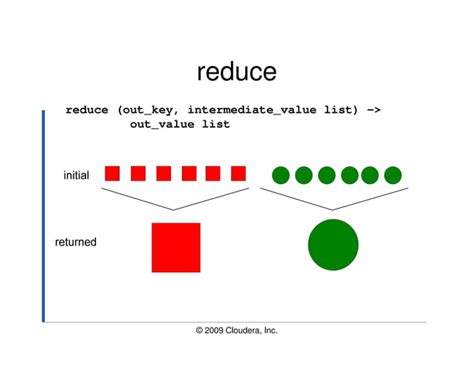 reduce

reduce (out_key, intermediate_value list) -> out_value list

initial

returned

© 2009 Cloudera, Inc.